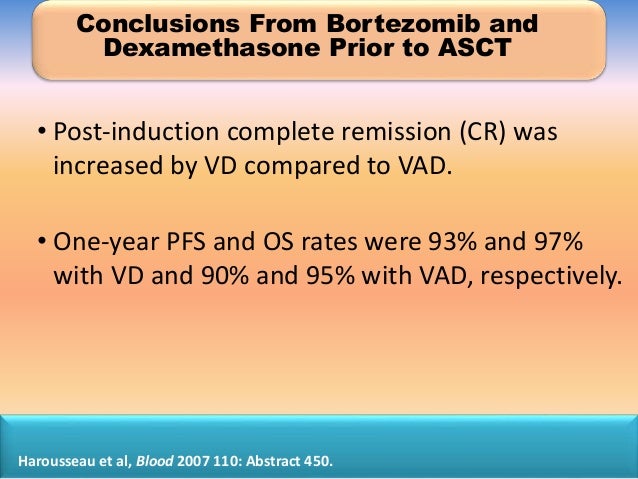 Conclusions From Bortezomib and Dexamethasone Prior to ASCT

• Post-induction complete remission (CR) was increased by VD compared to VAD.

• One-year PFS and OS rates were 93% and 97% with VD and 90% and 95% with VAD, respectively.

Harousseau et al, Blood 2007 110: Abstract 450.